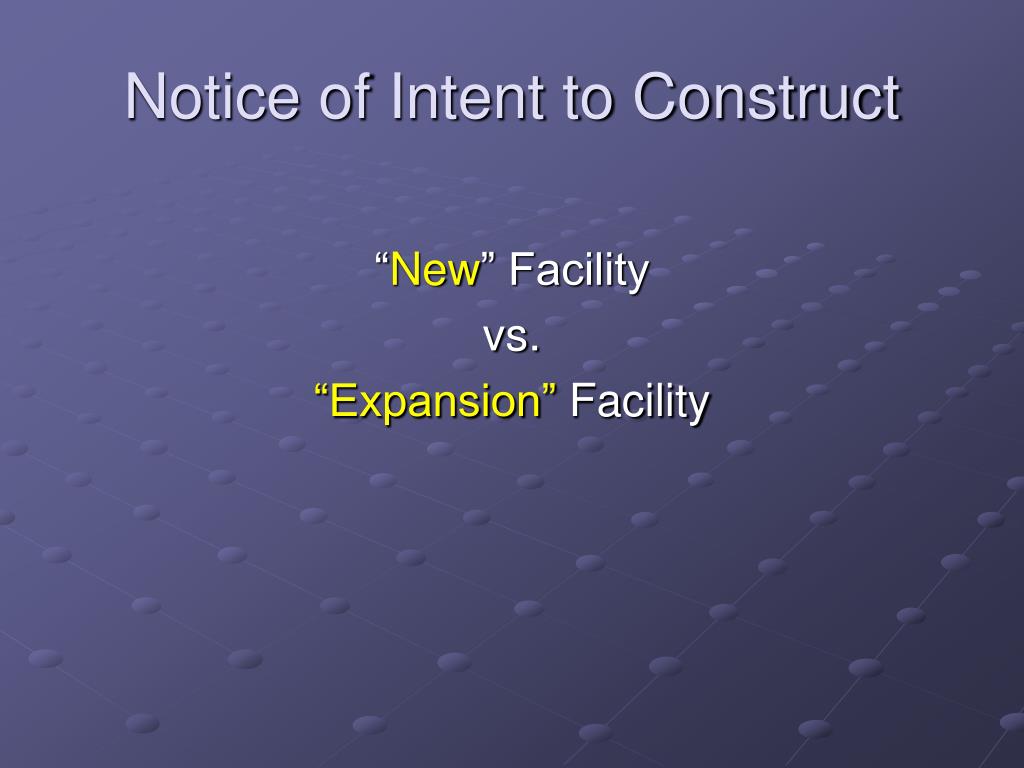 Notice of Intent to Construct

“New” Facility
vs.
“Expansion” Facility